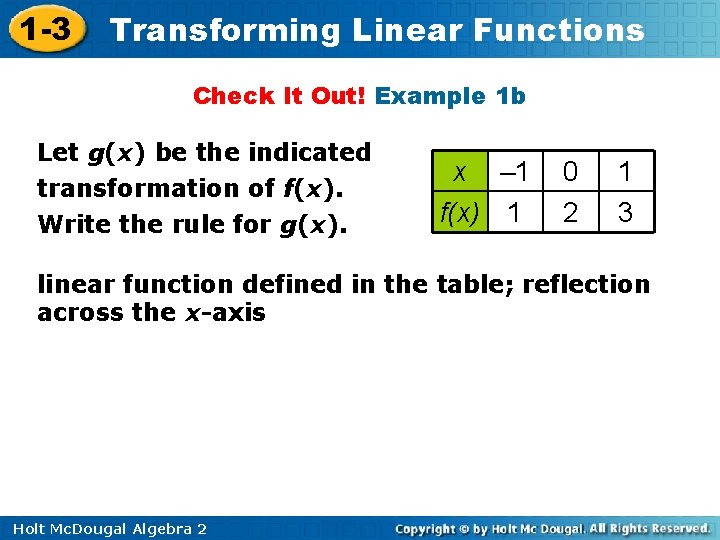 1-3 Transforming Linear Functions

Check It Out! Example 1b

Let $g(x)$ be the indicated transformation of $f(x)$. Write the rule for $g(x)$.

| $x$ | –1 | 0 | 1 |
|---|---|---|---|
| $f(x)$ | 1 | 2 | 3 |

linear function defined in the table; reflection across the $x$-axis

Holt McDougal Algebra 2

Copyright © by Holt Mc Dougal. All Rights Reserved.